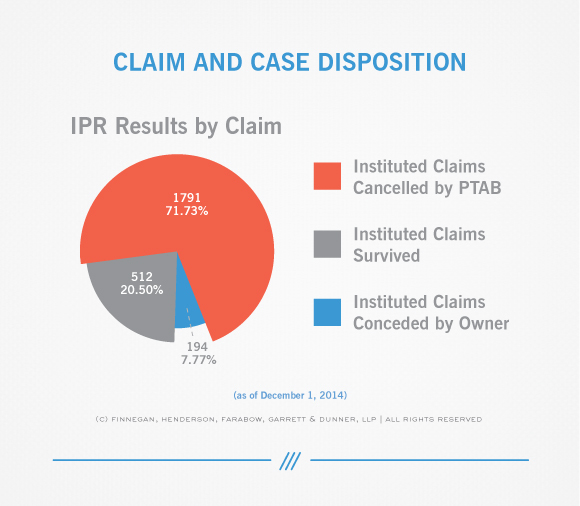 CLAIM AND CASE DISPOSITION

IPR Results by Claim

1791
71.73%

512
20.50%

194
7.77%

Instituted Claims Cancelled by PTAB

Instituted Claims Survived

Instituted Claims Conceded by Owner

(as of December 1, 2014)

(C) FINNEGAN, HENDERSON, FARABOW, GARRETT & DUNNER, LLP | ALL RIGHTS RESERVED

///